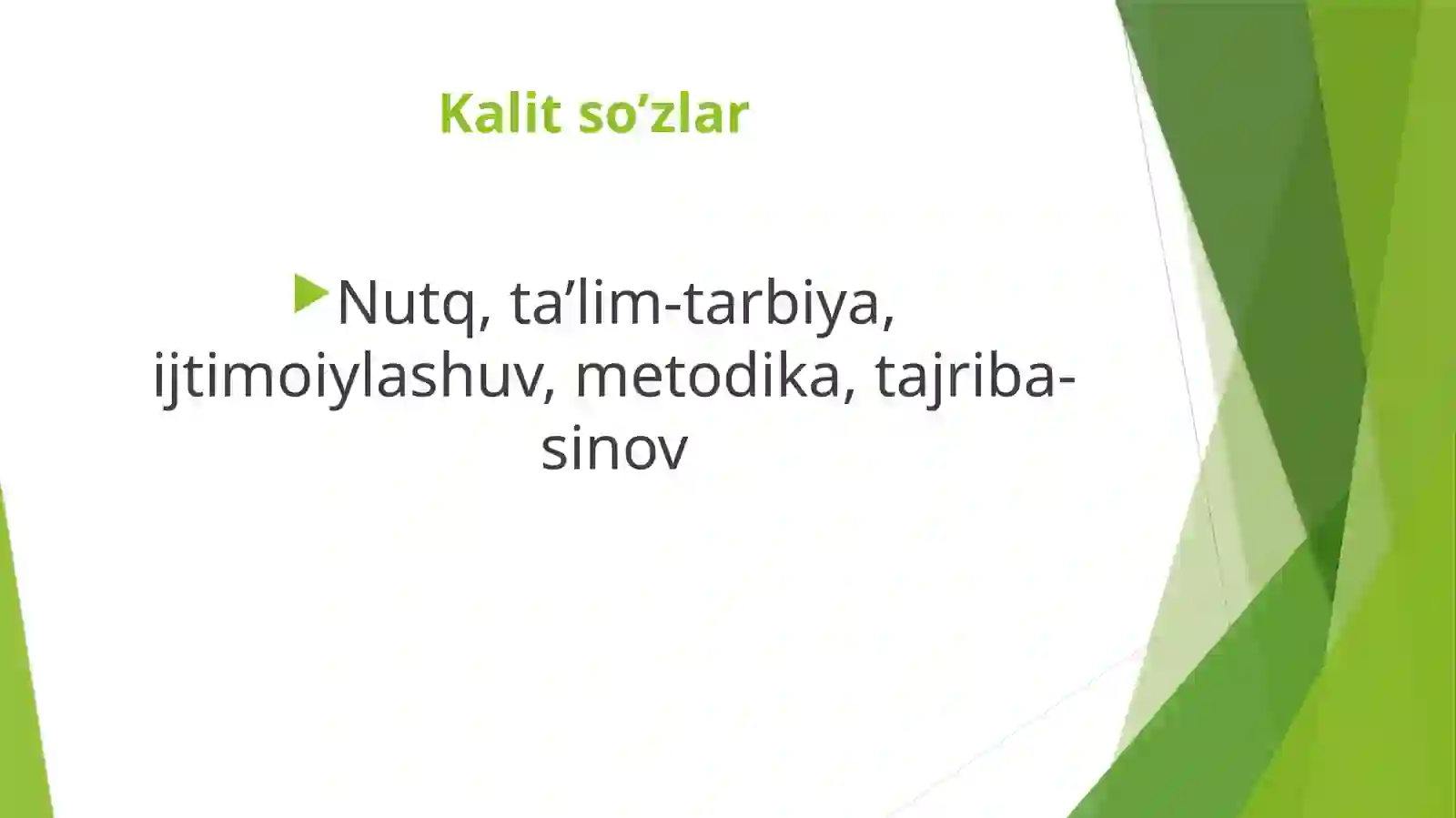 Kalit so’zlar

Nutq, ta’lim-tarbiya, ijtimoiylashuv, metodika, tajriba-sinov